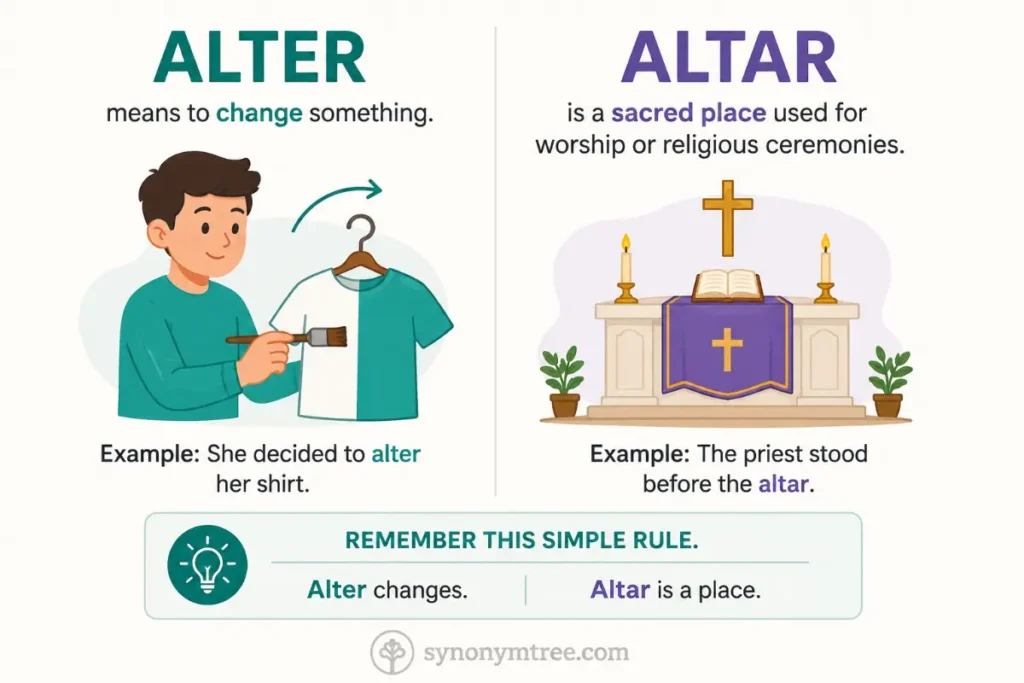 ALTER

means to change something.

Example: She decided to alter her shirt.

ALTAR

is a sacred place used for worship or religious ceremonies.

Example: The priest stood before the altar.

REMEMBER THIS SIMPLE RULE.

Alter changes.

Altar is a place.

synonymtree.com